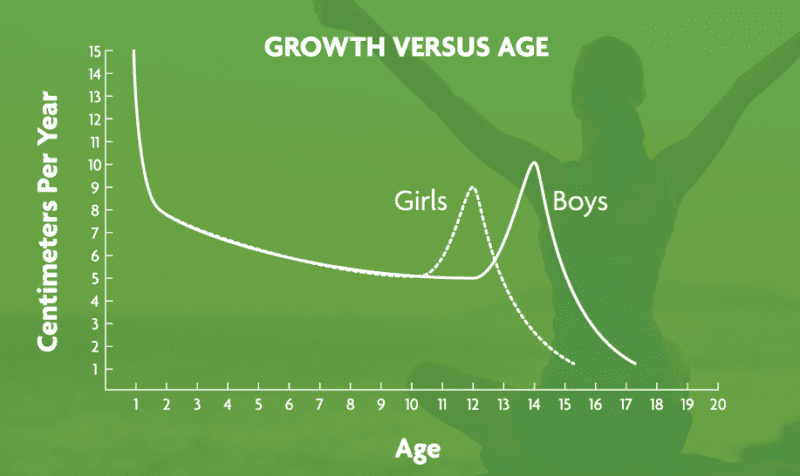 GROWTH VERSUS AGE

Centimeters Per Year

15
14
13
12
11
10
9
8
7
6
5
4
3
2
1

Girls
Boys

1 2 3 4 5 6 7 8 9 10 11 12 13 14 15 16 17 18 19 20

Age